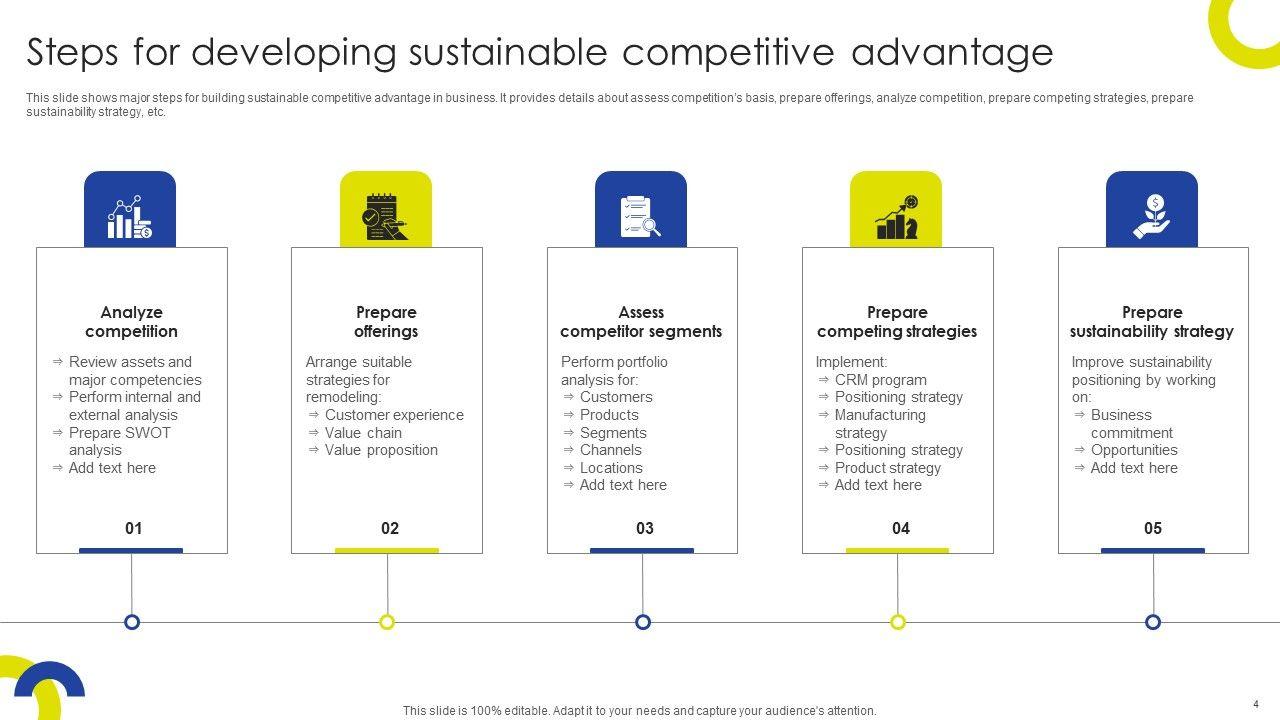 Steps for developing sustainable competitive advantage

This slide shows major steps for building sustainable competitive advantage in business. It provides details about assess competition's basis, prepare offerings, analyze competition, prepare competing strategies, prepare sustainability strategy, etc.

Analyze competition

⇒ Review assets and major competencies
⇒ Perform internal and external analysis
⇒ Prepare SWOT analysis
⇒ Add text here

01

Prepare offerings

Arrange suitable strategies for remodeling:
⇒ Customer experience
⇒ Value chain
⇒ Value proposition

02

Assess competitor segments

Perform portfolio analysis for:
⇒ Customers
⇒ Products
⇒ Segments
⇒ Channels
⇒ Locations
⇒ Add text here

03

Prepare competing strategies

Implement:
⇒ CRM program
⇒ Positioning strategy
⇒ Manufacturing strategy
⇒ Positioning strategy
⇒ Product strategy
⇒ Add text here

04

Prepare sustainability strategy

Improve sustainability positioning by working on:
⇒ Business commitment
⇒ Opportunities
⇒ Add text here

05

This slide is 100% editable. Adapt it to your needs and capture your audience's attention.

4